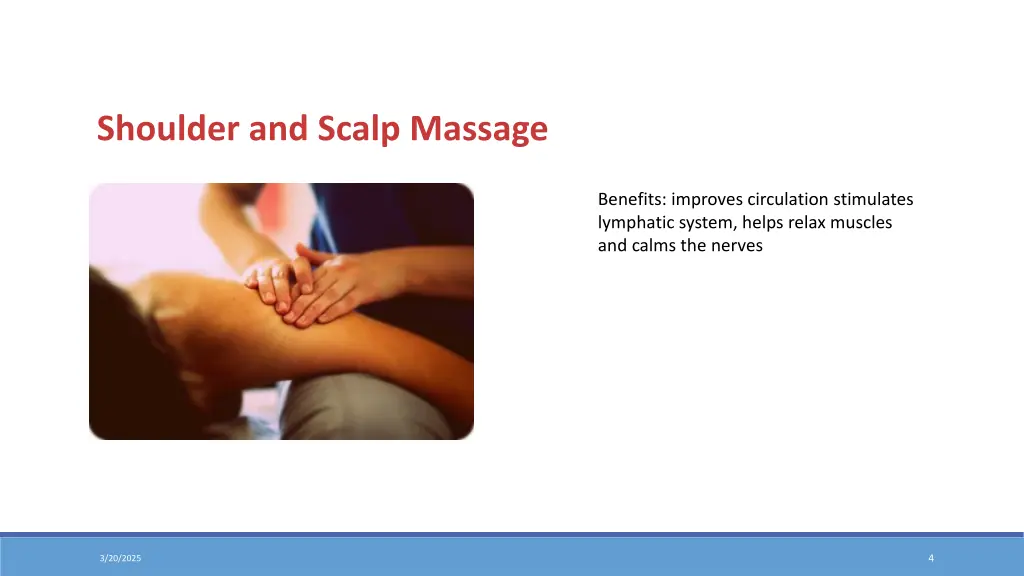 Shoulder and Scalp Massage

Benefits: improves circulation stimulates lymphatic system, helps relax muscles and calms the nerves

3/20/2025

4